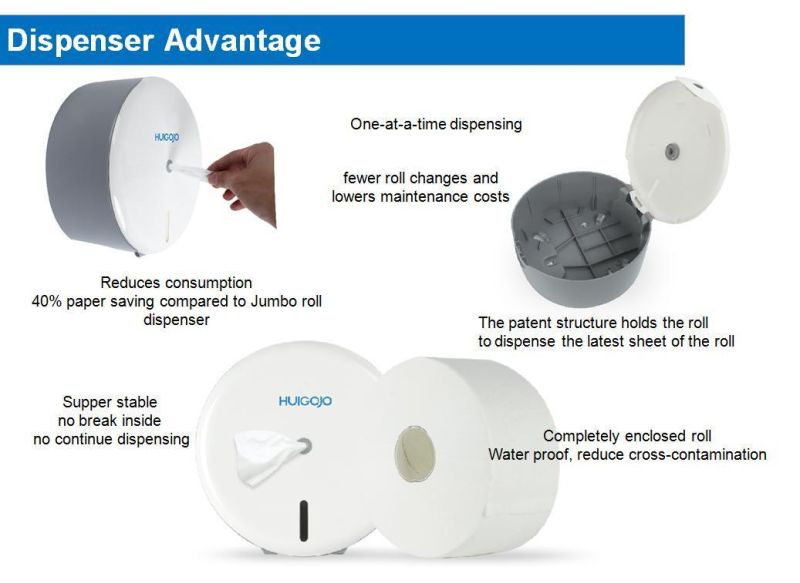 Dispenser Advantage

HUIGOJO

One-at-a-time dispensing

fewer roll changes and
lowers maintenance costs

Reduces consumption
40% paper saving compared to Jumbo roll dispenser

The patent structure holds the roll
to dispense the latest sheet of the roll

Supper stable
no break inside
no continue dispensing

HUIGOJO

Completely enclosed roll
Water proof, reduce cross-contamination